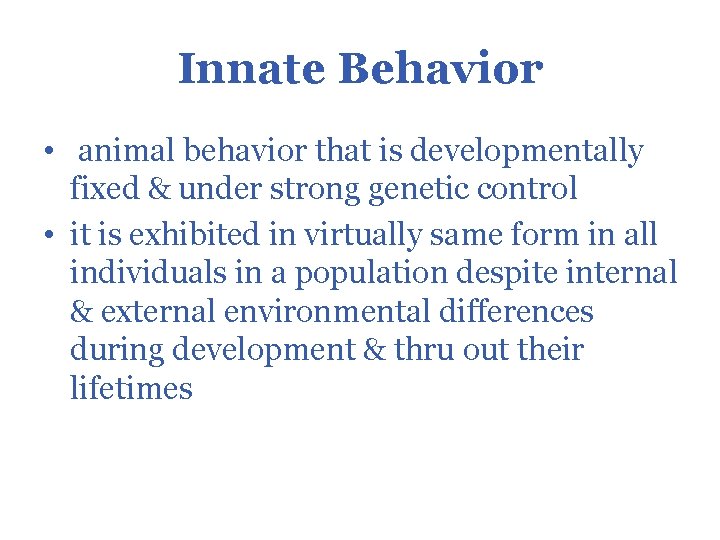 Innate Behavior

• animal behavior that is developmentally fixed & under strong genetic control
• it is exhibited in virtually same form in all individuals in a population despite internal & external environmental differences during development & thru out their lifetimes